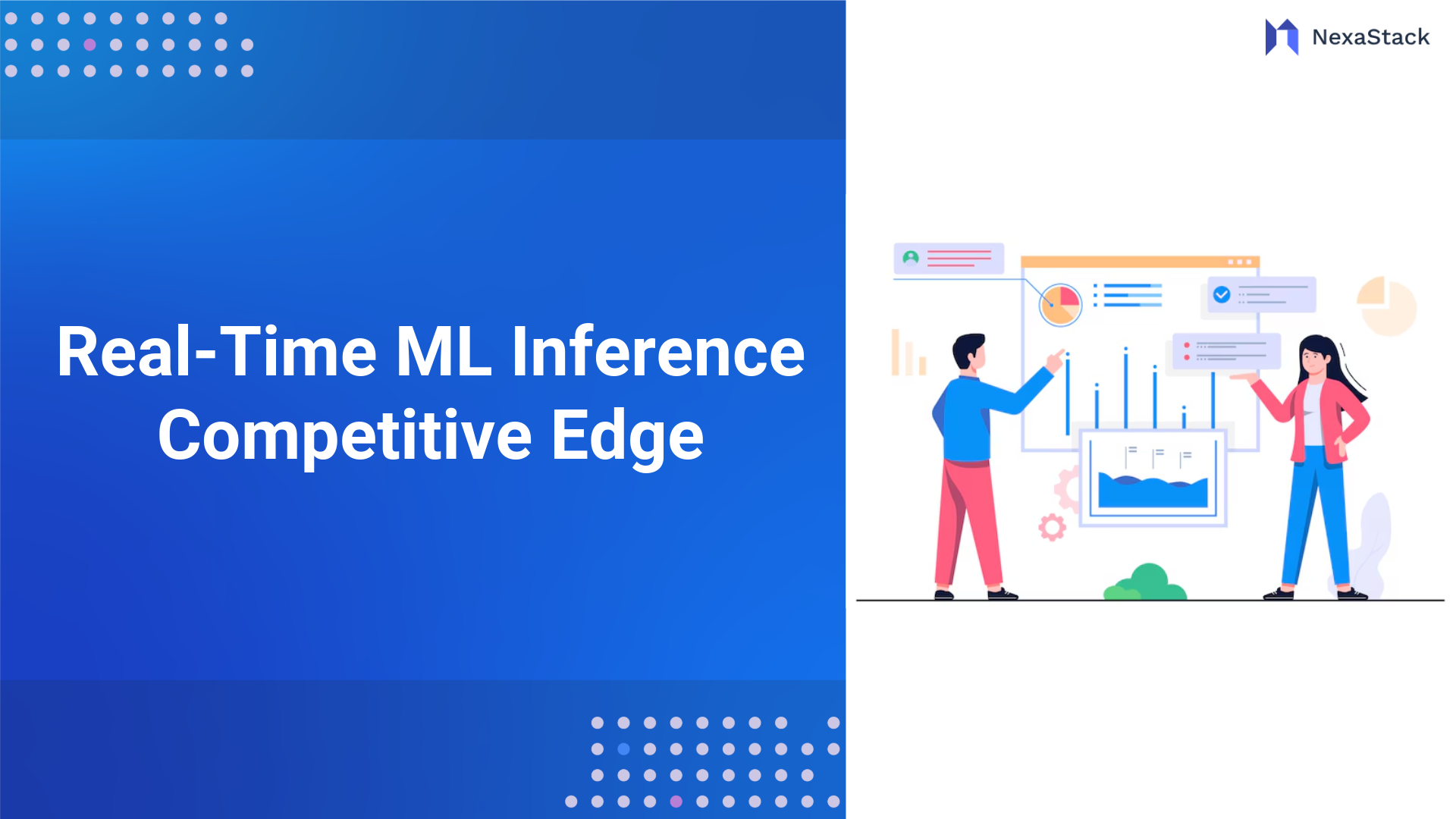 NexaStack

Real-Time ML Inference Competitive Edge